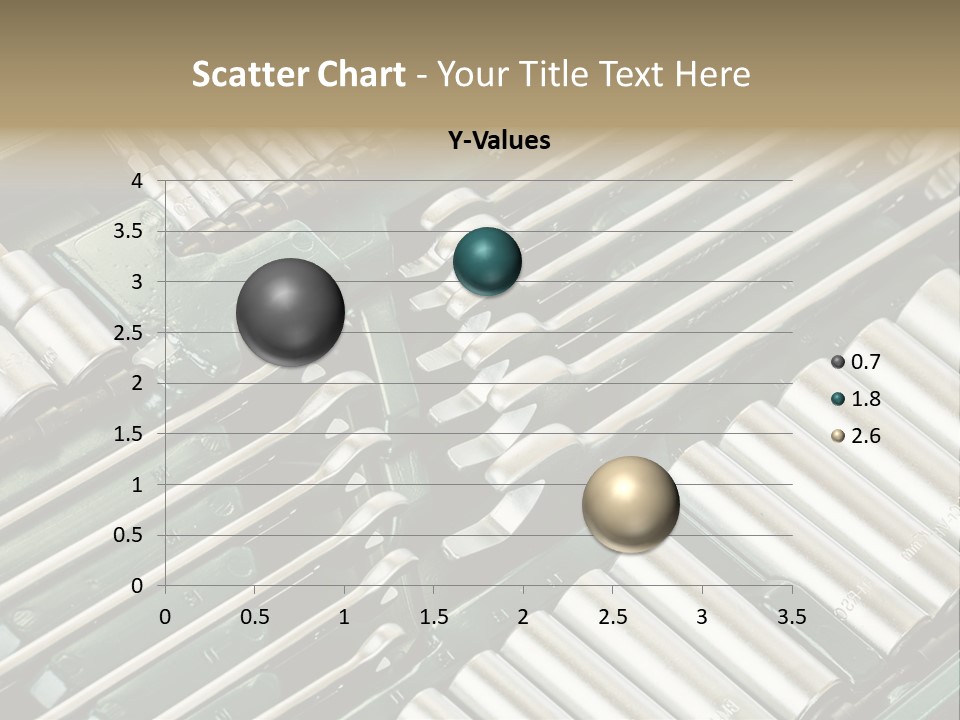 Scatter Chart - Your Title Text Here

Y-Values

4
3.5
3
2.5
2
1.5
1
0.5
0

0 0.5 1 1.5 2 2.5 3 3.5

0.7
1.8
2.6